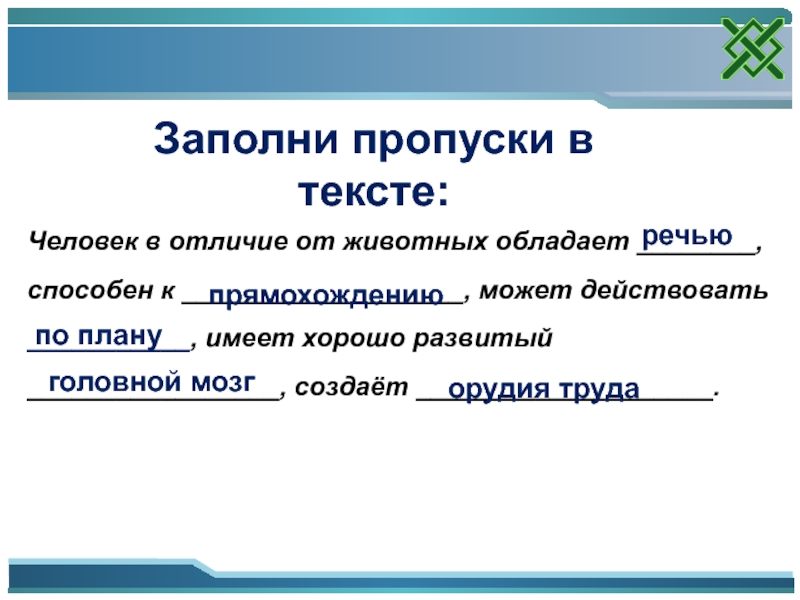 Заполни пропуски в тексте:

Человек в отличие от животных обладает речью, способен к прямохождению, может действовать по плану, имеет хорошо развитый головной мозг, создаёт орудия труда.